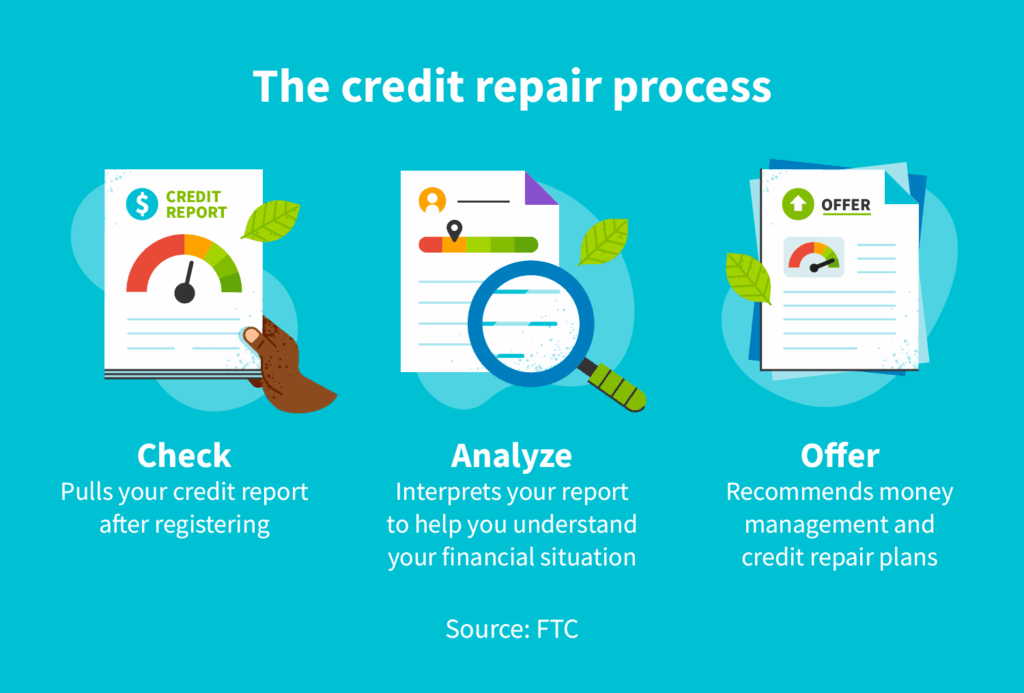 The credit repair process

$ CREDIT REPORT

OFFER

Check
Pulls your credit report after registering

Analyze
Interprets your report to help you understand your financial situation

Offer
Recommends money management and credit repair plans

Source: FTC